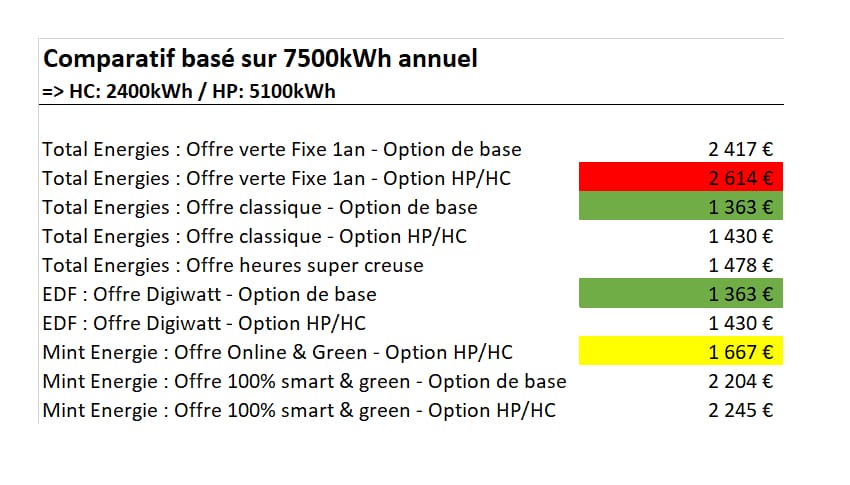 Comparatif basé sur 7500kWh annuel
=> HC: 2400kWh / HP: 5100kWh

| | |
|---|---|
| Total Energies : Offre verte Fixe 1an - Option de base | 2 417 € |
| Total Energies : Offre verte Fixe 1an - Option HP/HC | 2 614 € |
| Total Energies : Offre classique - Option de base | 1 363 € |
| Total Energies : Offre classique - Option HP/HC | 1 430 € |
| Total Energies : Offre heures super creuse | 1 478 € |
| EDF : Offre Digiwatt - Option de base | 1 363 € |
| EDF : Offre Digiwatt - Option HP/HC | 1 430 € |
| Mint Energie : Offre Online & Green - Option HP/HC | 1 667 € |
| Mint Energie : Offre 100% smart & green - Option de base | 2 204 € |
| Mint Energie : Offre 100% smart & green - Option HP/HC | 2 245 € |